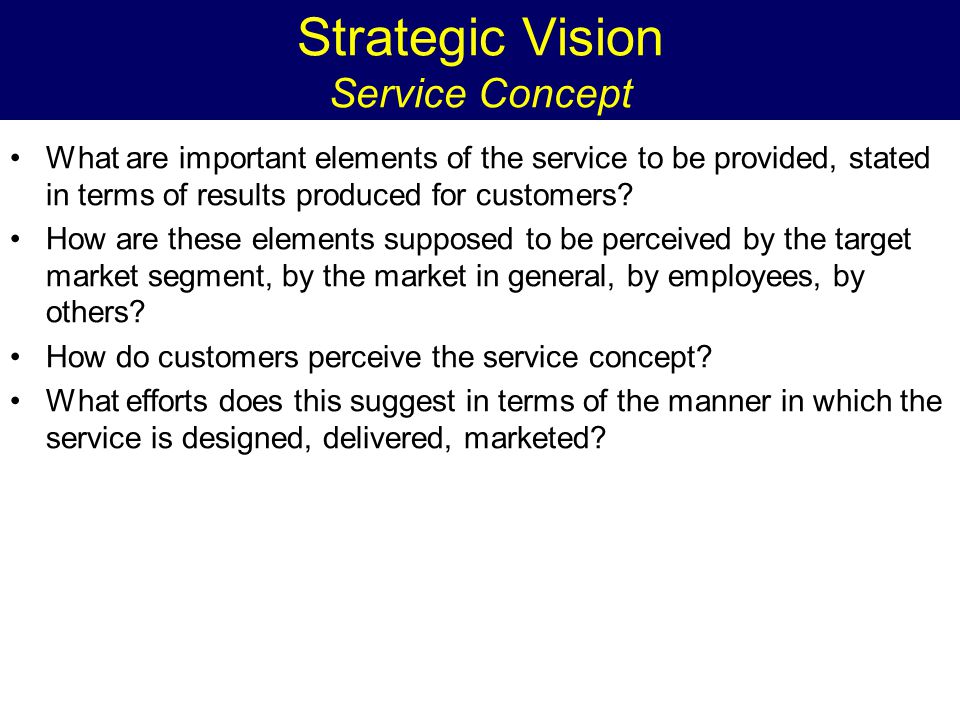 Strategic Vision
Service Concept

• What are important elements of the service to be provided, stated in terms of results produced for customers?
• How are these elements supposed to be perceived by the target market segment, by the market in general, by employees, by others?
• How do customers perceive the service concept?
• What efforts does this suggest in terms of the manner in which the service is designed, delivered, marketed?